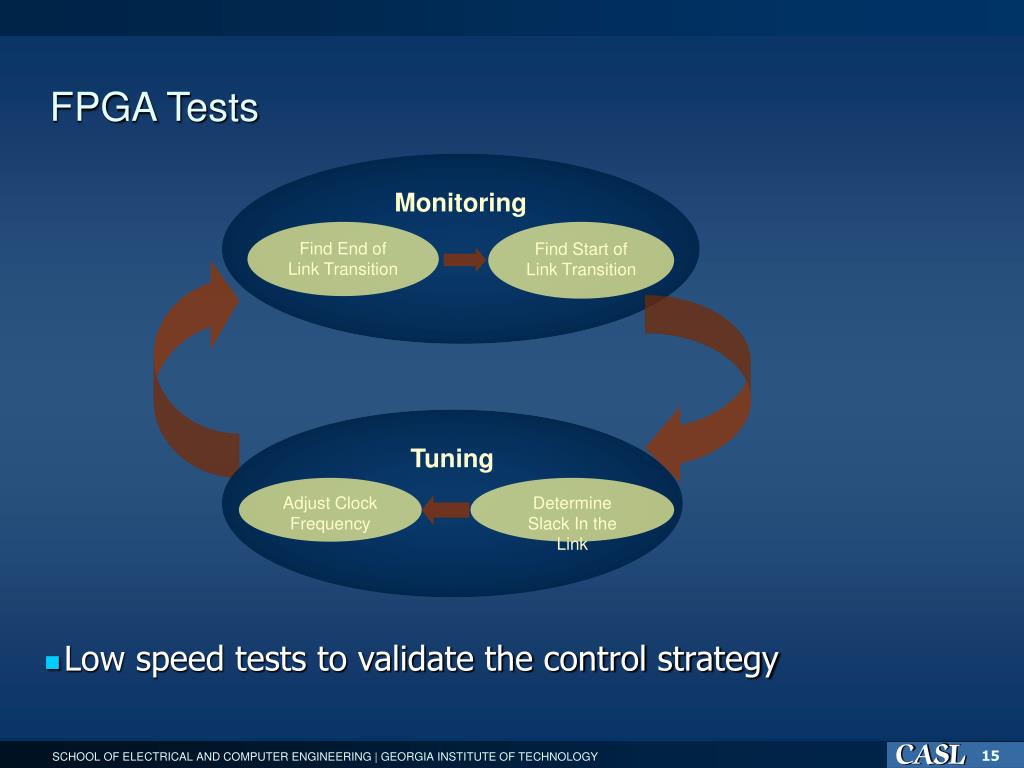 FPGA Tests

Monitoring

Find End of Link Transition

Find Start of Link Transition

Tuning

Adjust Clock Frequency

Determine Slack In the Link

Low speed tests to validate the control strategy

SCHOOL OF ELECTRICAL AND COMPUTER ENGINEERING | GEORGIA INSTITUTE OF TECHNOLOGY

CASL

15